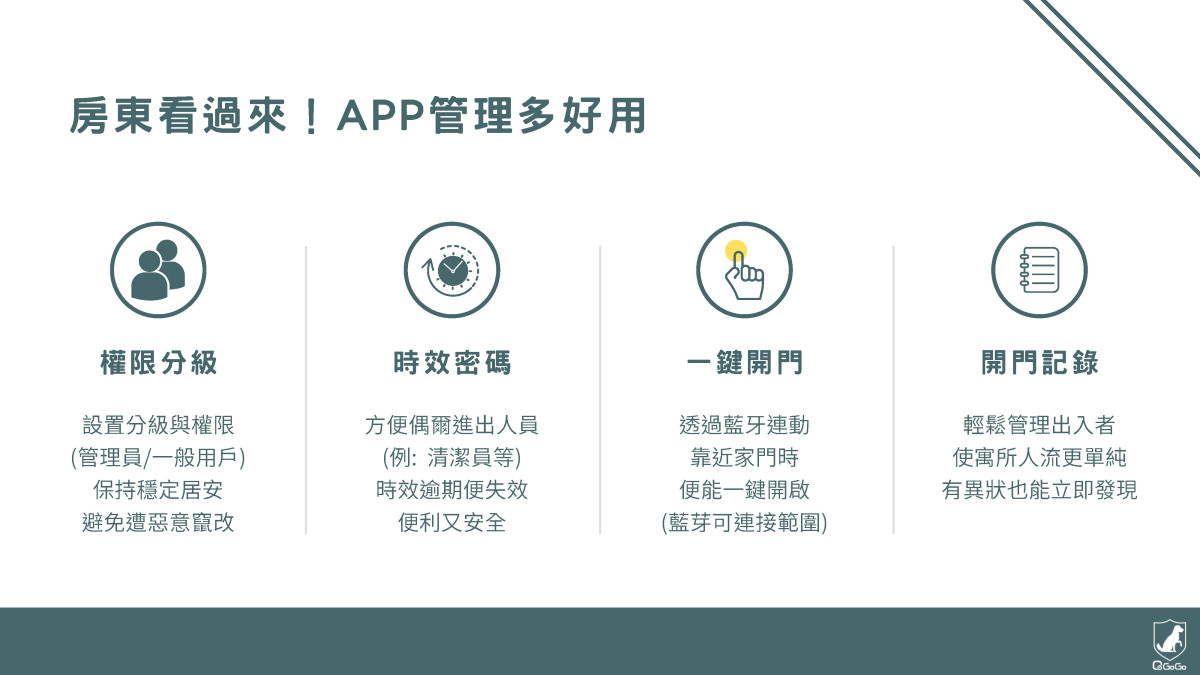 房東看過來！APP管理多好用

權限分級

設置分級與權限
(管理員/一般用戶)
保持穩定居安
避免遭惡意竄改

時效密碼

方便偶爾進出人員
(例: 清潔員等)
時效逾期便失效
便利又安全

一鍵開門

透過藍牙連動
靠近家門時
便能一鍵開啟
(藍芽可連接範圍)

開門記錄

輕鬆管理出入者
使寓所人流更單純
有異狀也能立即發現

QGoGo